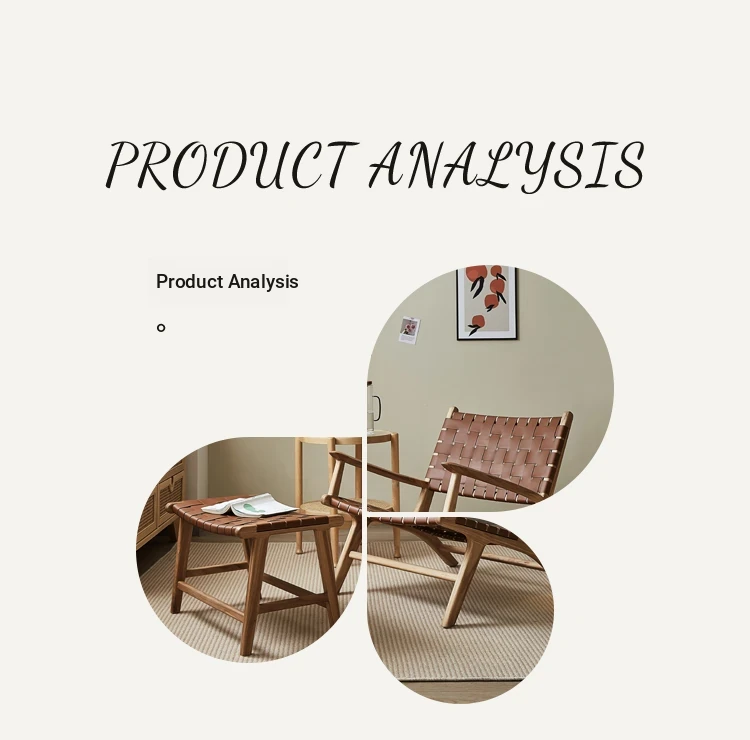 PRODUCT ANALYSIS

Product Analysis

。